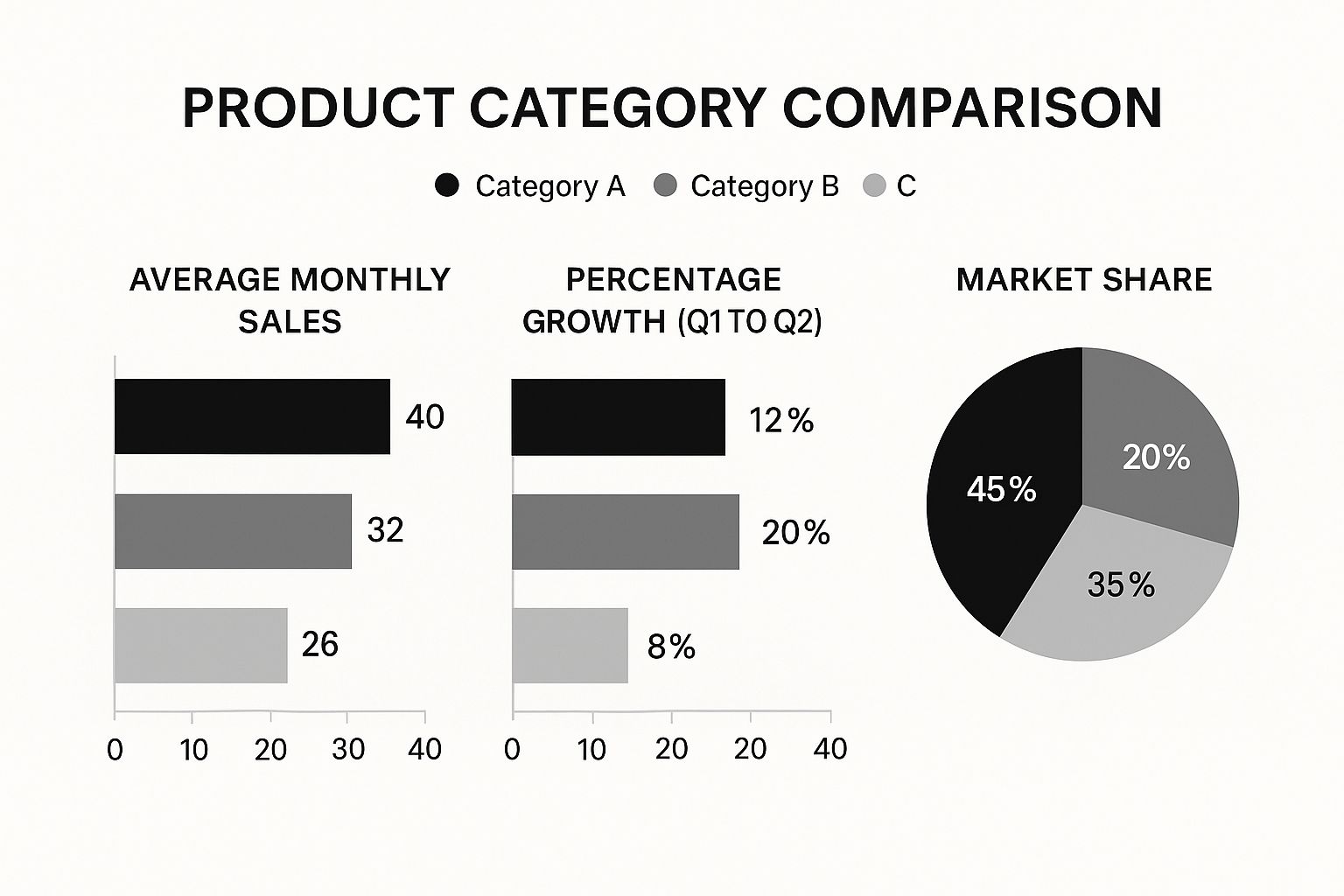 PRODUCT CATEGORY COMPARISON

Category A Category B C

AVERAGE MONTHLY SALES

40
32
26

0 10 20 30 40

PERCENTAGE GROWTH (Q1 TO Q2)

12%
20%
8%

0 10 20 20 40

MARKET SHARE

45%
20%
35%